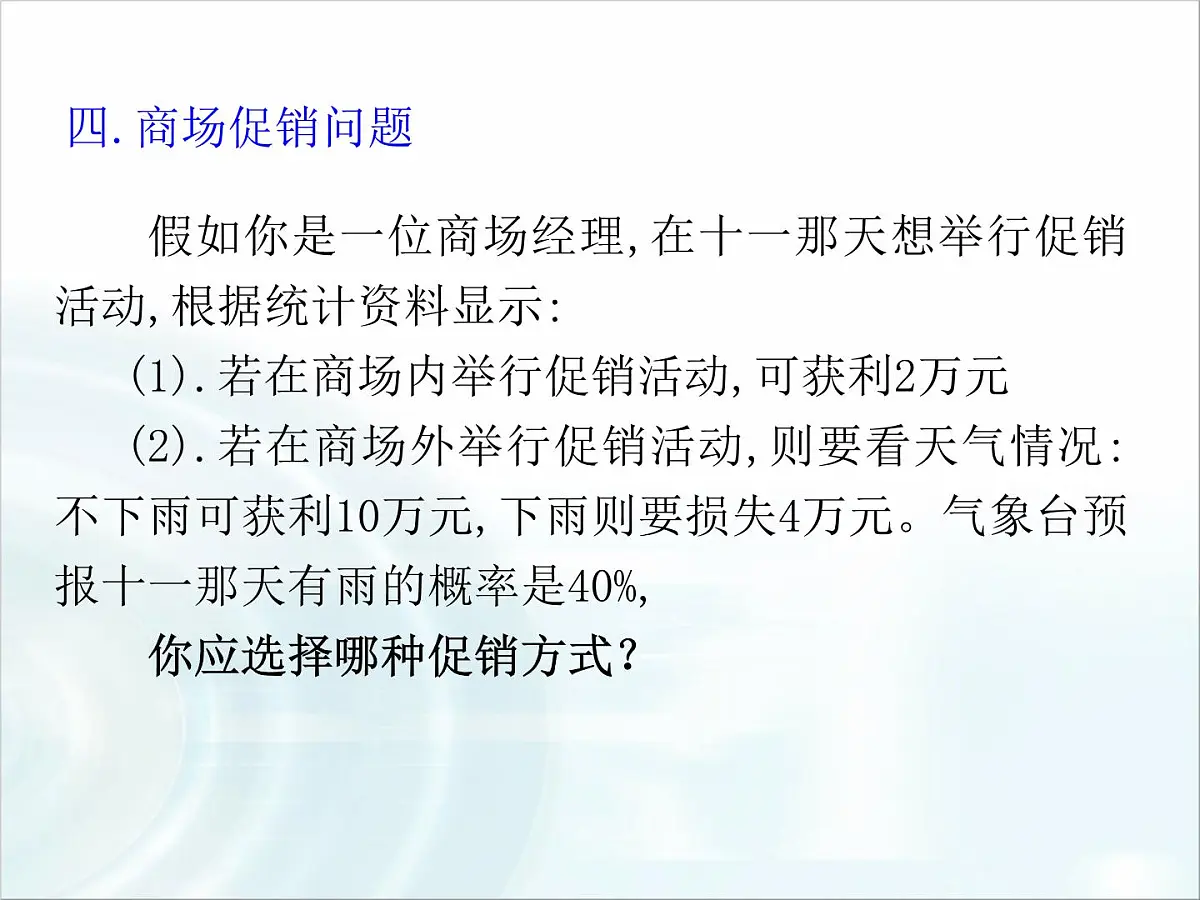 四.商场促销问题

假如你是一位商场经理,在十一那天想举行促销活动,根据统计资料显示:

(1).若在商场内举行促销活动,可获利2万元

(2).若在商场外举行促销活动,则要看天气情况:不下雨可获利10万元,下雨则要损失4万元。气象台预报十一那天有雨的概率是40%,

你应选择哪种促销方式?